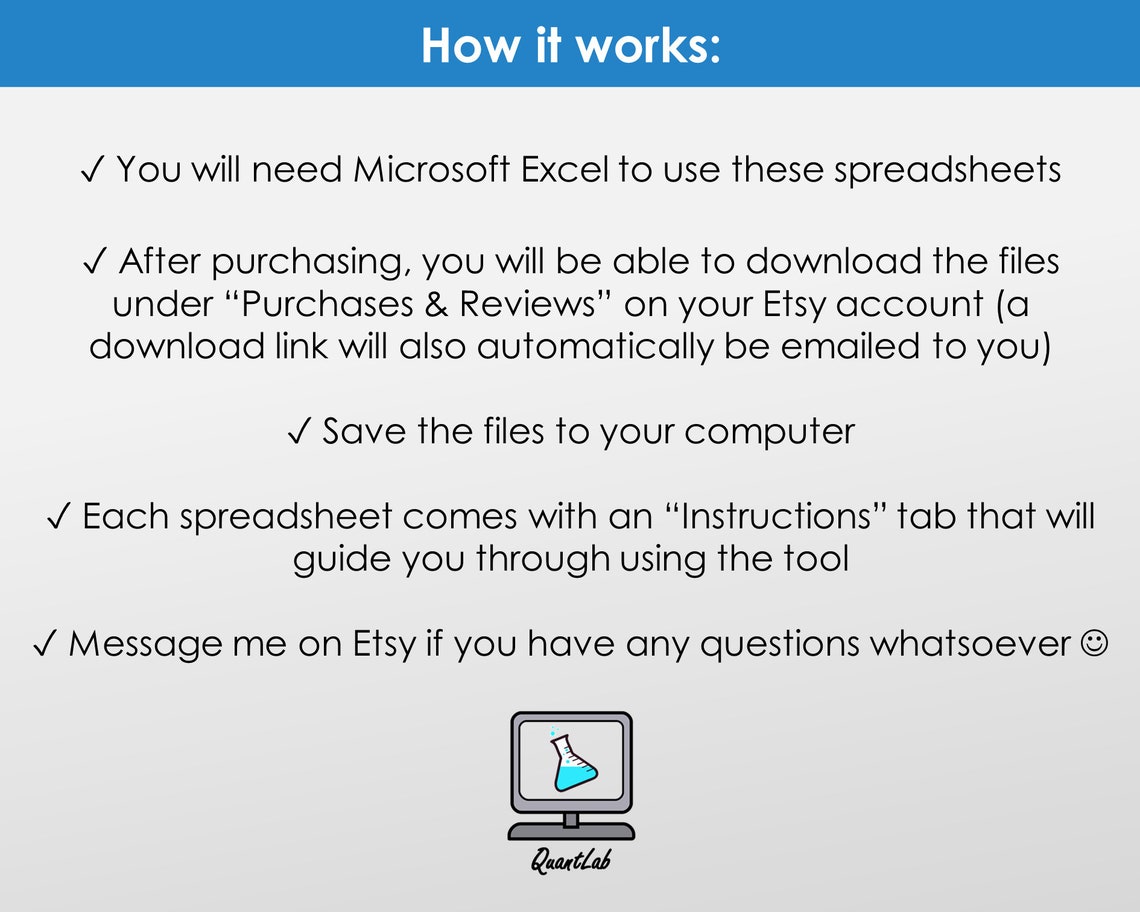 How it works:

✓ You will need Microsoft Excel to use these spreadsheets

✓ After purchasing, you will be able to download the files under “Purchases & Reviews” on your Etsy account (a download link will also automatically be emailed to you)

✓ Save the files to your computer

✓ Each spreadsheet comes with an “Instructions” tab that will guide you through using the tool

✓ Message me on Etsy if you have any questions whatsoever ☺

QuantLab